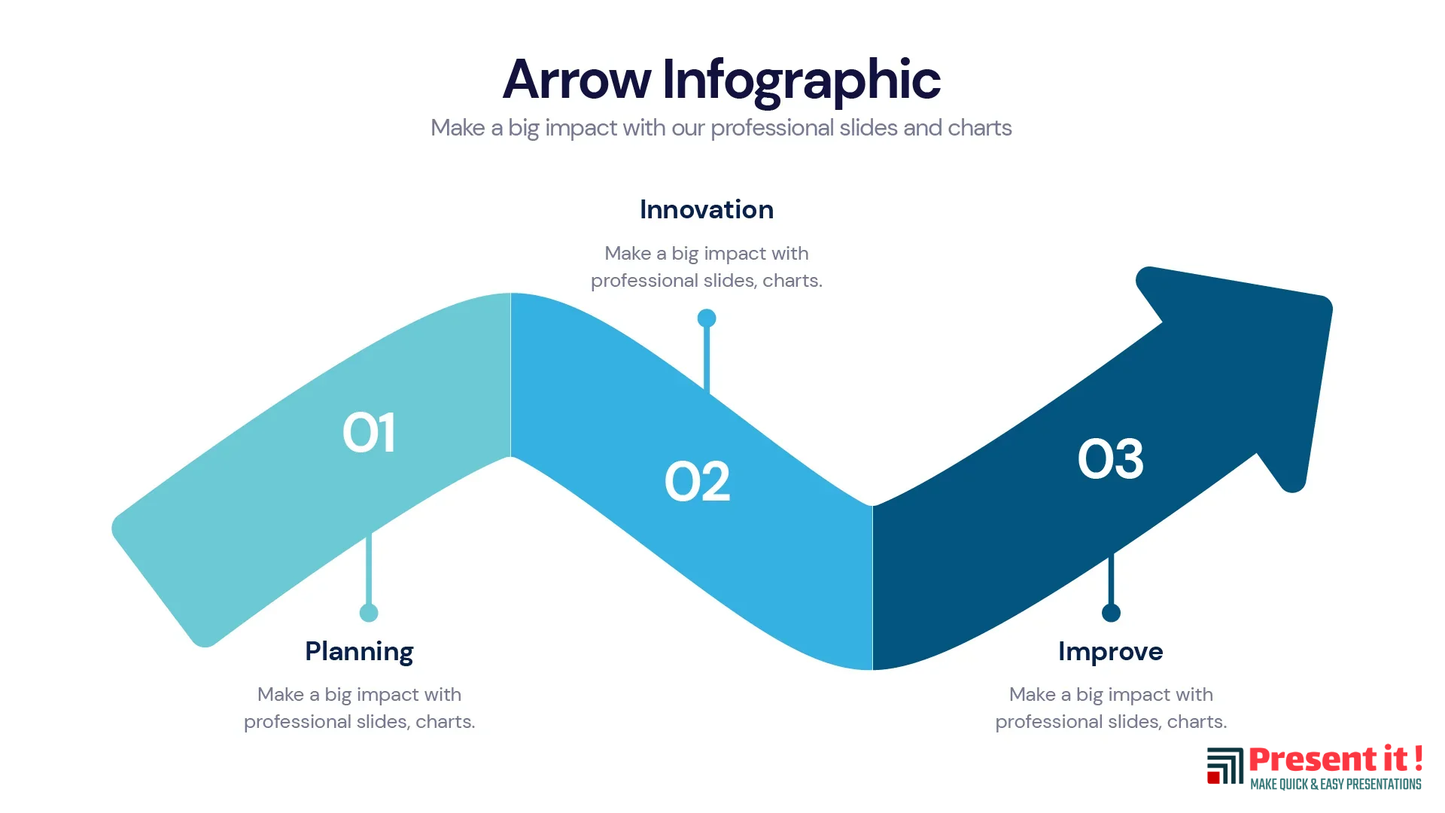 Arrow Infographic
Make a big impact with our professional slides and charts

Innovation
Make a big impact with professional slides, charts.

01

02

03

Planning
Make a big impact with professional slides, charts.

Improve
Make a big impact with professional slides, charts.

Present it !
MAKE QUICK & EASY PRESENTATIONS